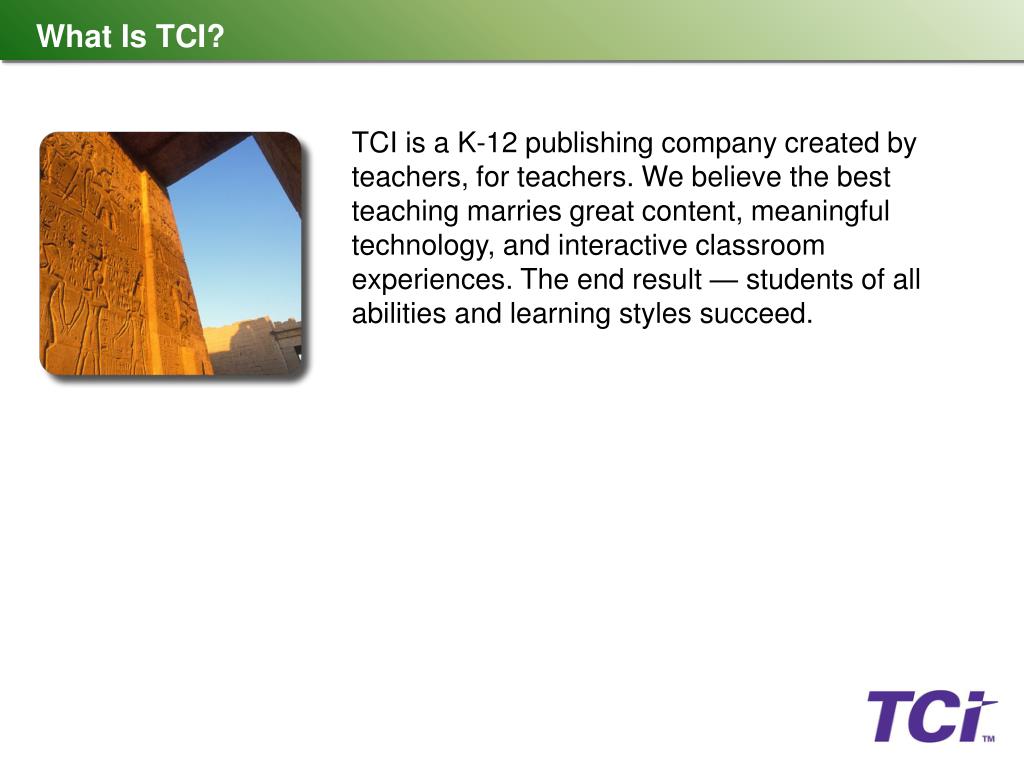 What Is TCI?

TCI is a K-12 publishing company created by teachers, for teachers. We believe the best teaching marries great content, meaningful technology, and interactive classroom experiences. The end result — students of all abilities and learning styles succeed.

TCI™